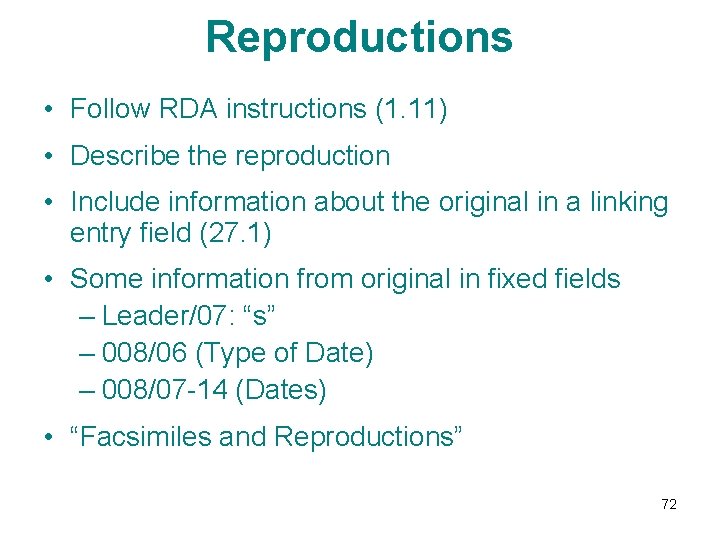 Reproductions

• Follow RDA instructions (1.11)

• Describe the reproduction

• Include information about the original in a linking entry field (27.1)

• Some information from original in fixed fields
– Leader/07: “s”
– 008/06 (Type of Date)
– 008/07-14 (Dates)

• “Facsimiles and Reproductions”

72